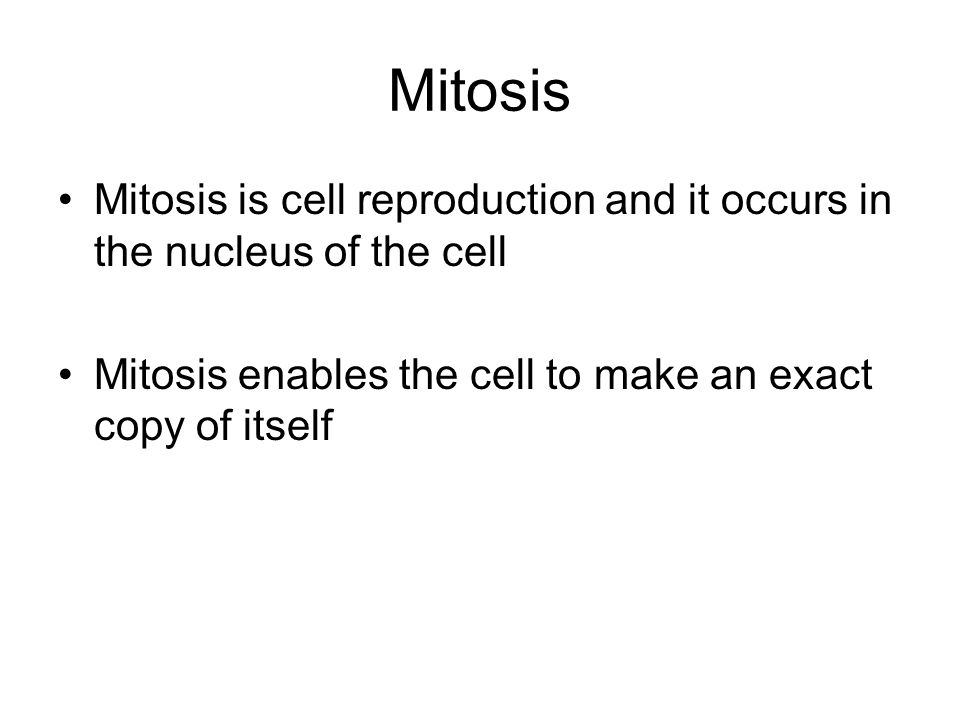 Mitosis

• Mitosis is cell reproduction and it occurs in the nucleus of the cell

• Mitosis enables the cell to make an exact copy of itself